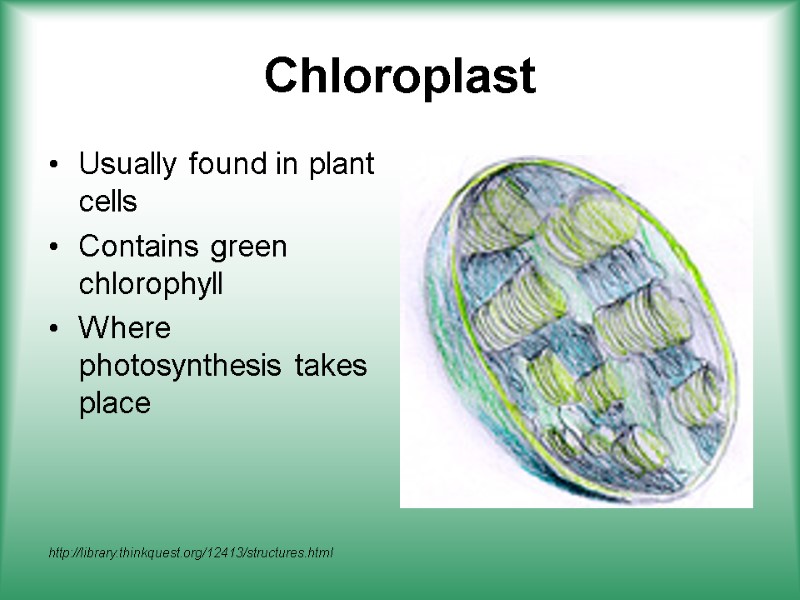 Chloroplast

• Usually found in plant cells
• Contains green chlorophyll
• Where photosynthesis takes place

http://library.thinkquest.org/12413/structures.html